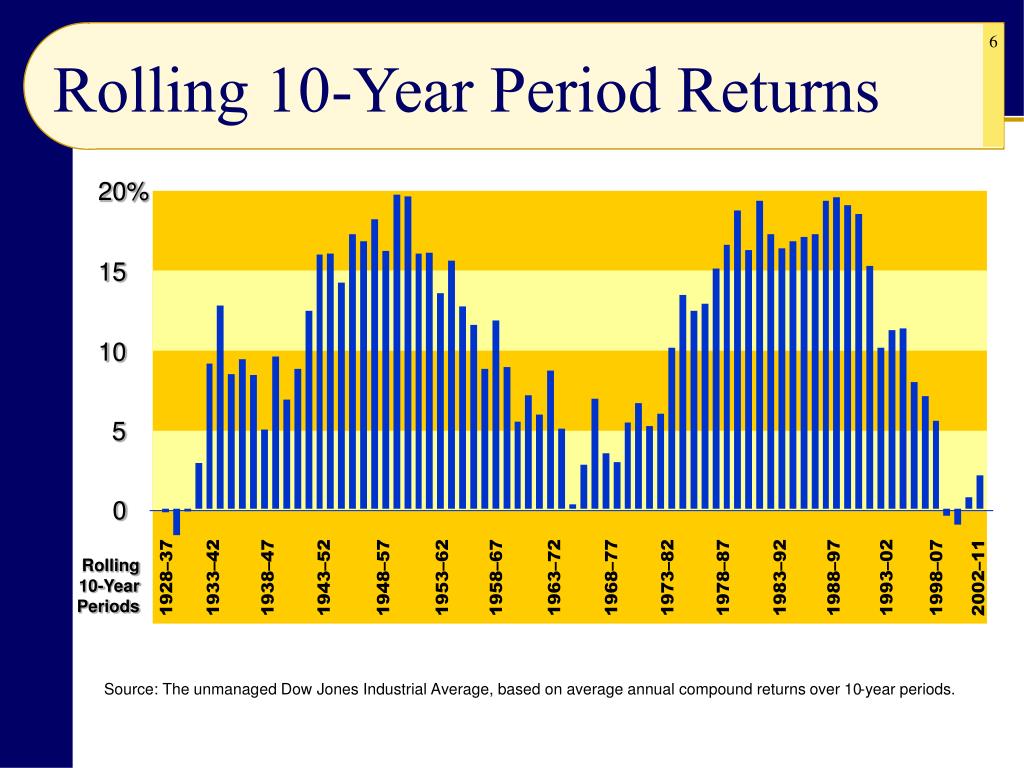 6

Rolling 10-Year Period Returns

20%
15
10
5
0

Rolling 10-Year Periods

1928–37
1933–42
1938–47
1943–52
1948–57
1953–62
1958–67
1963–72
1968–77
1973–82
1978–87
1983–92
1988–97
1993–02
1998–07
2002–11

Source: The unmanaged Dow Jones Industrial Average, based on average annual compound returns over 10-year periods.